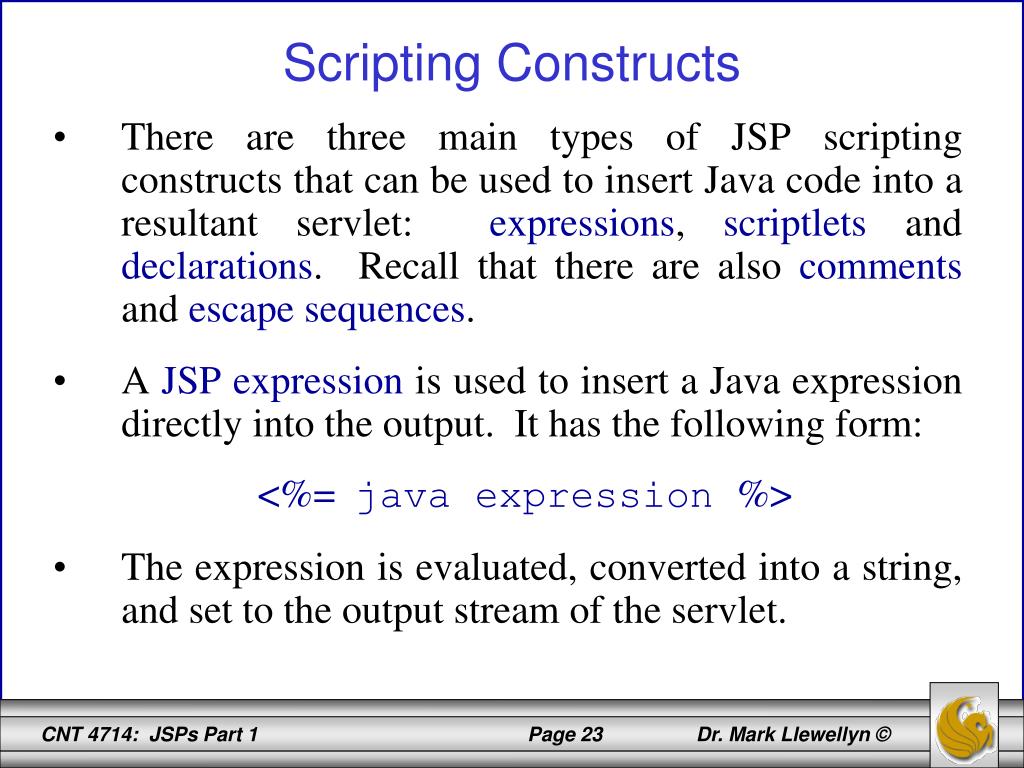 Scripting Constructs

• There are three main types of JSP scripting constructs that can be used to insert Java code into a resultant servlet: expressions, scriptlets and declarations. Recall that there are also comments and escape sequences.

• A JSP expression is used to insert a Java expression directly into the output. It has the following form:

<%= java expression %>

• The expression is evaluated, converted into a string, and set to the output stream of the servlet.

CNT 4714: JSPs Part 1 Page 23 Dr. Mark Llewellyn ©